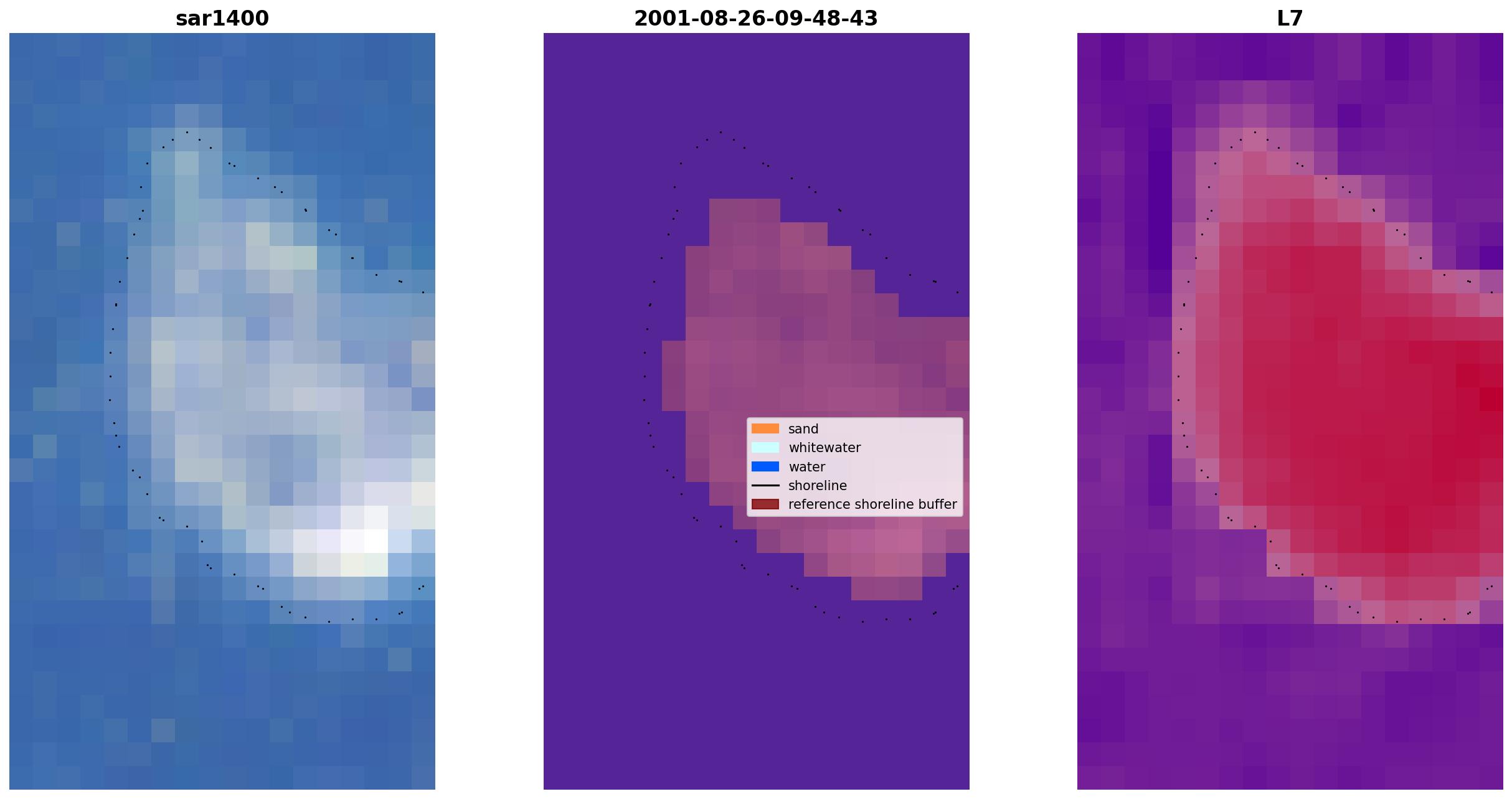 sar1400

2001-08-26-09-48-43

L7

sand
whitewater
water
shoreline
reference shoreline buffer